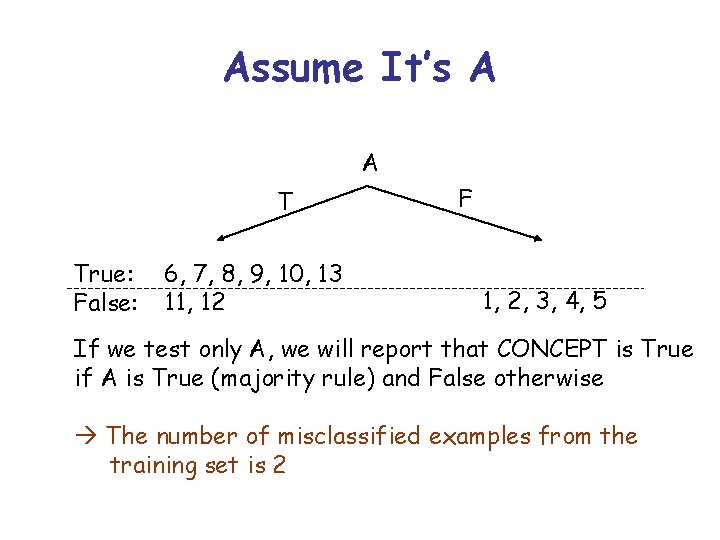 Assume It's A

A

T

F

True: 6, 7, 8, 9, 10, 13

False: 11, 12

1, 2, 3, 4, 5

If we test only A, we will report that CONCEPT is True if A is True (majority rule) and False otherwise

→ The number of misclassified examples from the training set is 2